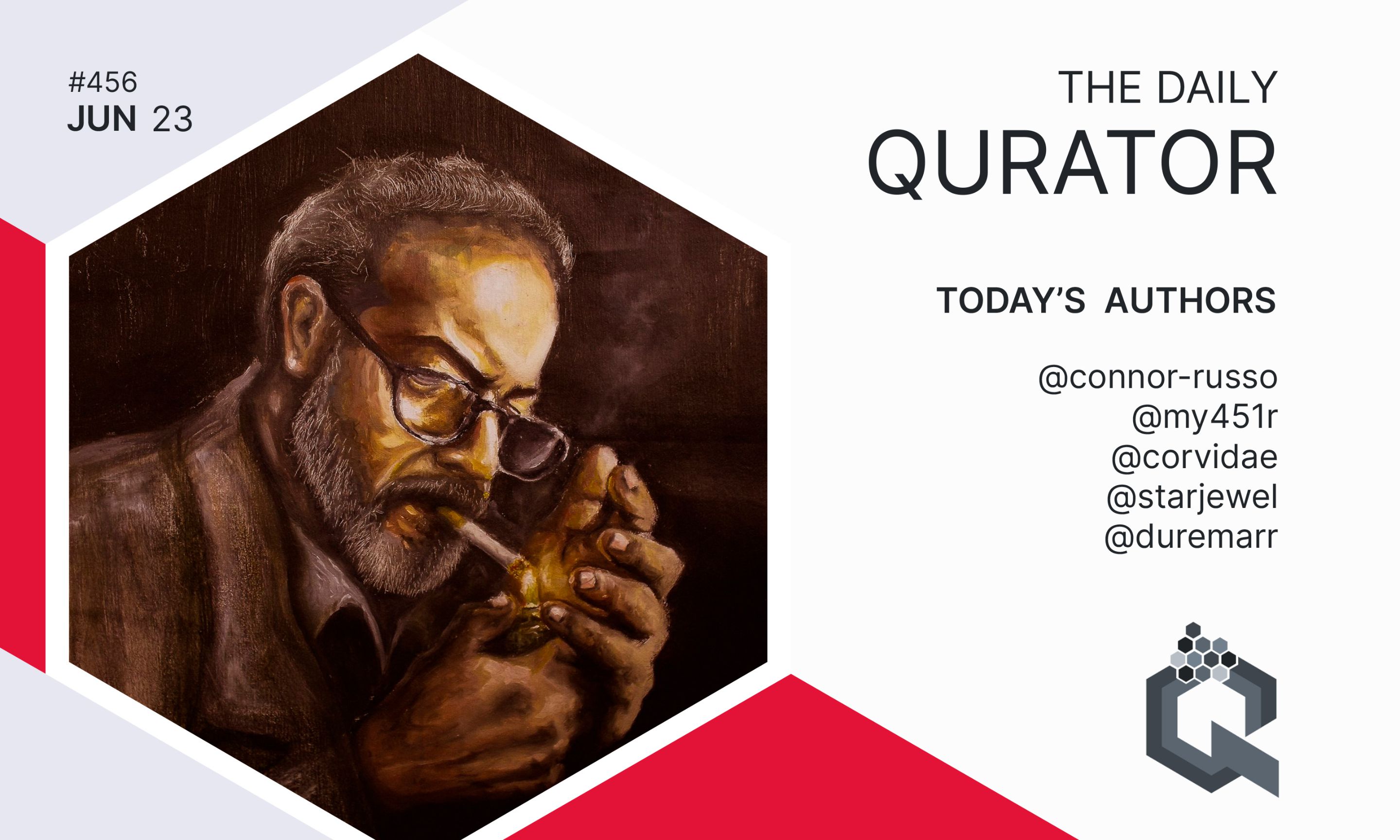 #456
JUN 23

THE DAILY
QURATOR

TODAY'S AUTHORS

@connor-russo
@my451r
@corvidae
@starjewel
@duremarr